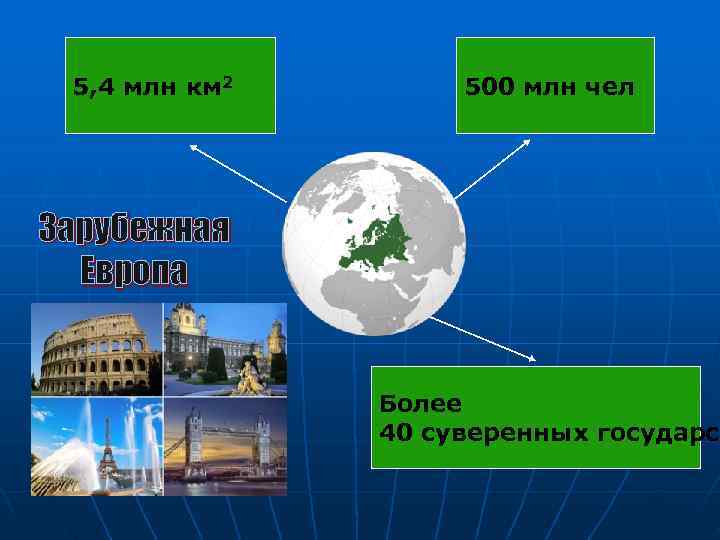 5,4 млн км$^2$

500 млн чел

Зарубежная Европа

Более
40 суверенных государс